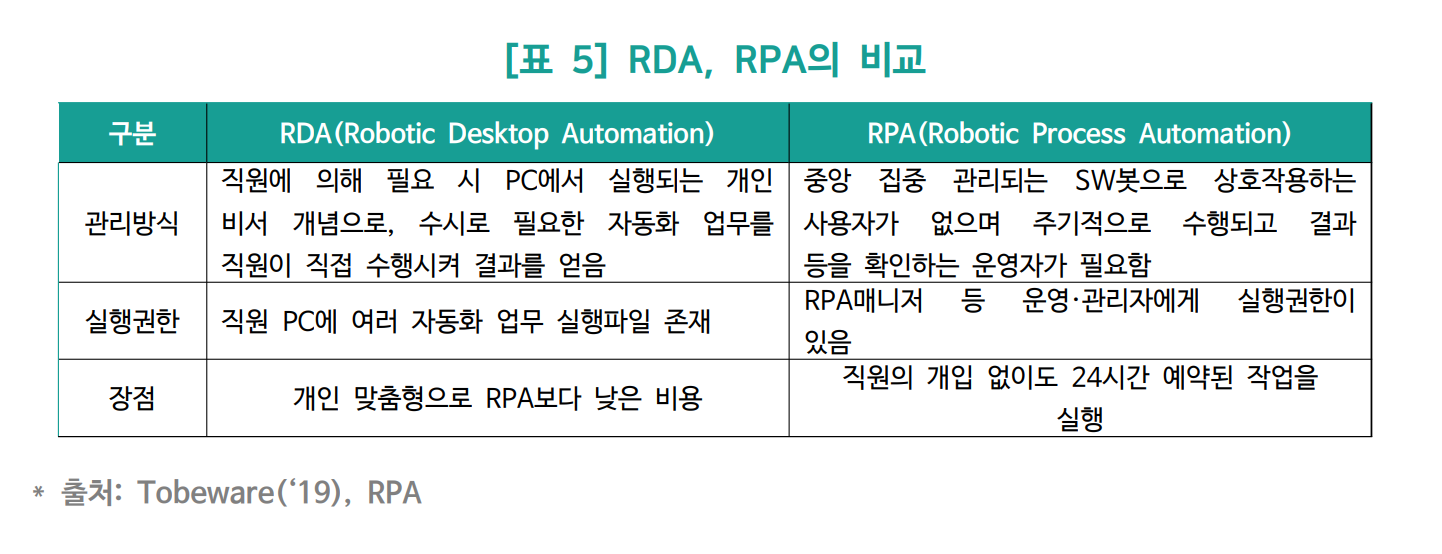 [표 5] RDA, RPA의 비교

| 구분 | RDA(Robotic Desktop Automation) | RPA(Robotic Process Automation) |
|---|---|---|
| 관리방식 | 직원에 의해 필요 시 PC에서 실행되는 개인 비서 개념으로, 수시로 필요한 자동화 업무를 직원이 직접 수행시켜 결과를 얻음 | 중앙 집중 관리되는 SW봇으로 상호작용하는 사용자가 없으며 주기적으로 수행되고 결과 등을 확인하는 운영자가 필요함 |
| 실행권한 | 직원 PC에 여러 자동화 업무 실행파일 존재 | RPA매니저 등 운영·관리자에게 실행권한이 있음 |
| 장점 | 개인 맞춤형으로 RPA보다 낮은 비용 | 직원의 개입 없이도 24시간 예약된 작업을 실행 |

* 출처: Tobeware('19), RPA